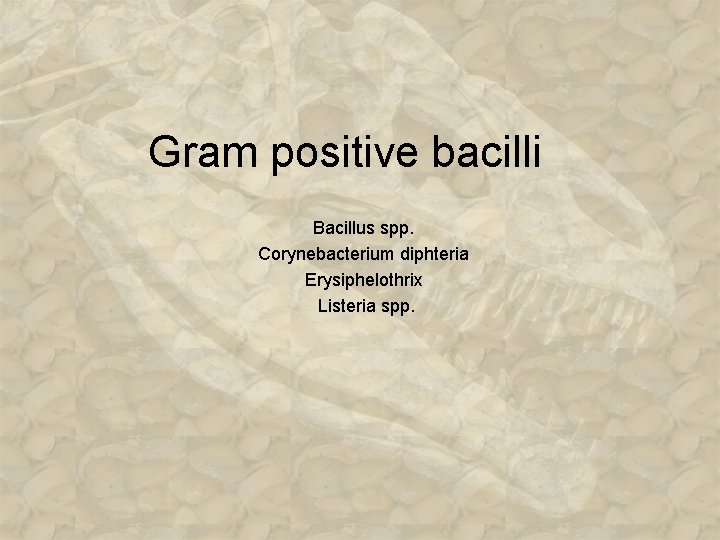 Gram positive bacilli

Bacillus spp.
Corynebacterium diphteria
Erysiphelothrix
Listeria spp.